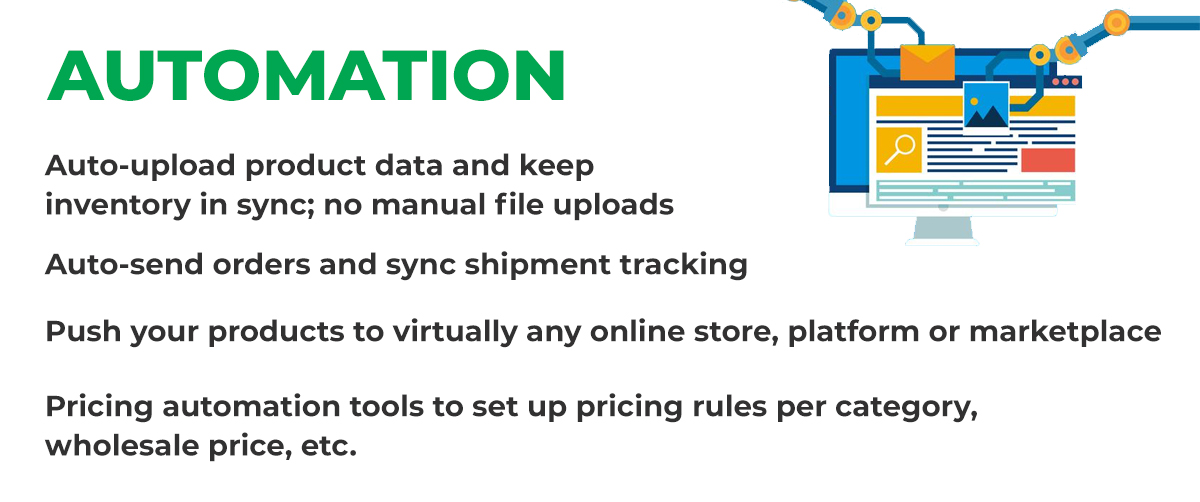 AUTOMATION

Auto-upload product data and keep inventory in sync; no manual file uploads

Auto-send orders and sync shipment tracking

Push your products to virtually any online store, platform or marketplace

Pricing automation tools to set up pricing rules per category, wholesale price, etc.